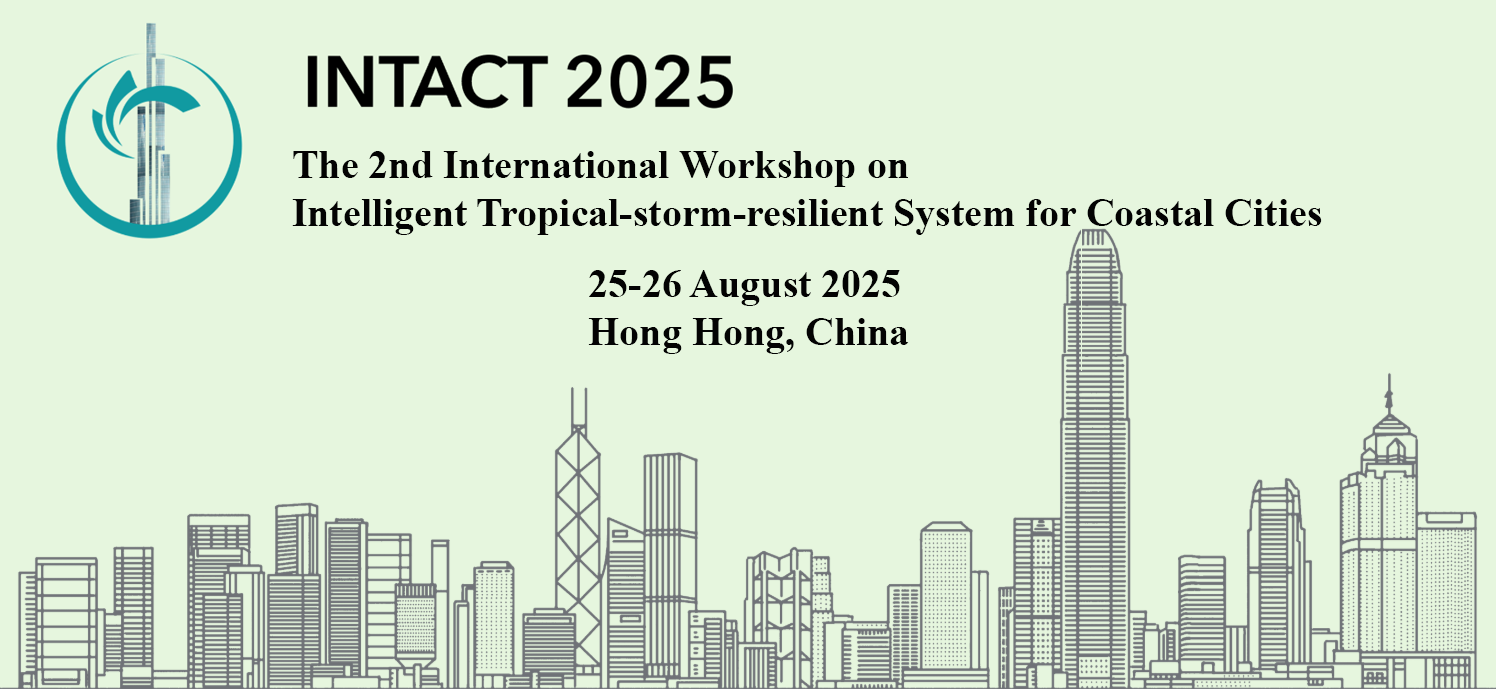 INTACT 2025

The 2nd International Workshop on Intelligent Tropical-storm-resilient System for Coastal Cities

25-26 August 2025
Hong Hong, China